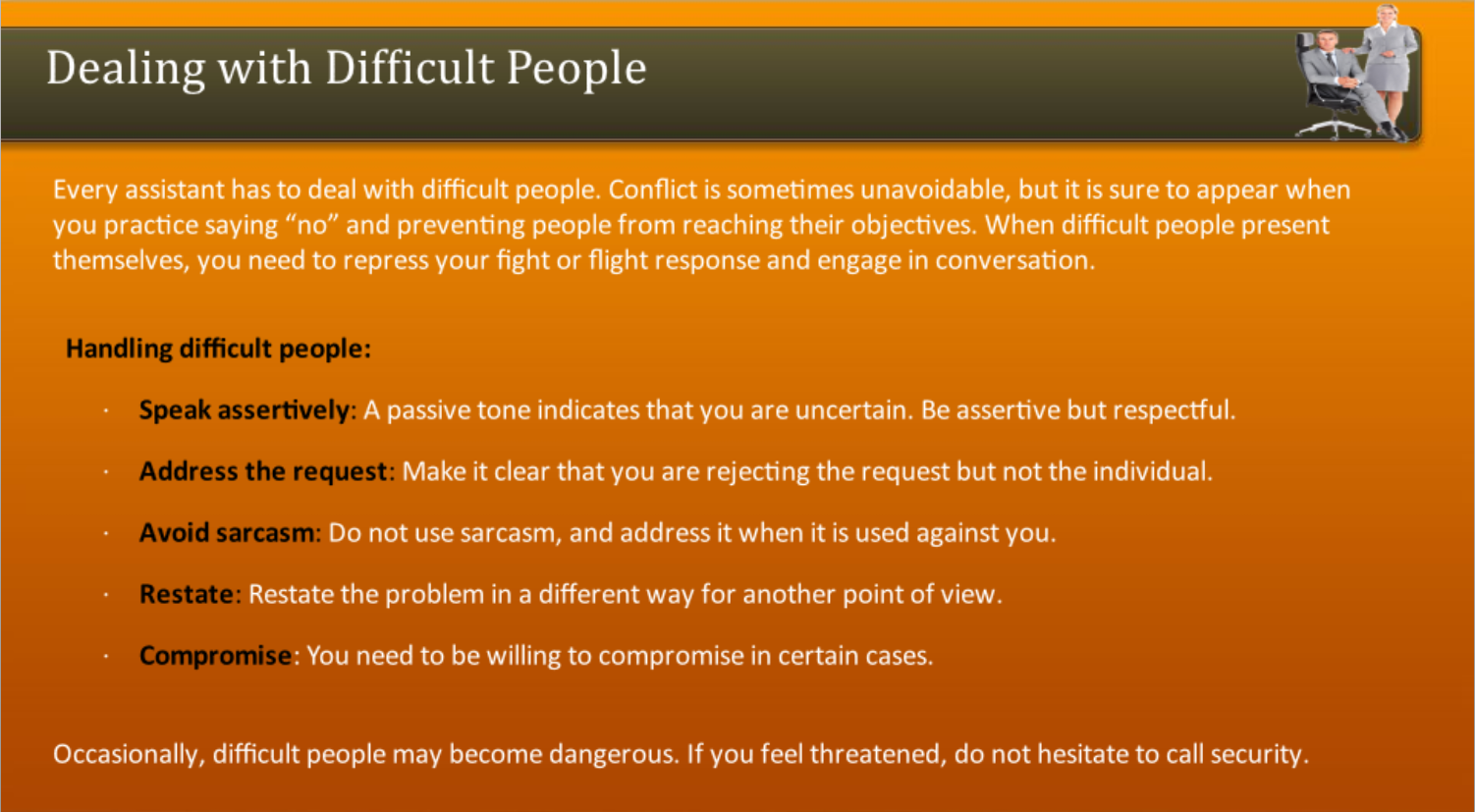 Dealing with Difficult People

Every assistant has to deal with difficult people. Conflict is sometimes unavoidable, but it is sure to appear when you practice saying “no” and preventing people from reaching their objectives. When difficult people present themselves, you need to repress your fight or flight response and engage in conversation.

Handling difficult people:

· Speak assertively: A passive tone indicates that you are uncertain. Be assertive but respectful.

· Address the request: Make it clear that you are rejecting the request but not the individual.

· Avoid sarcasm: Do not use sarcasm, and address it when it is used against you.

· Restate: Restate the problem in a different way for another point of view.

· Compromise: You need to be willing to compromise in certain cases.

Occasionally, difficult people may become dangerous. If you feel threatened, do not hesitate to call security.